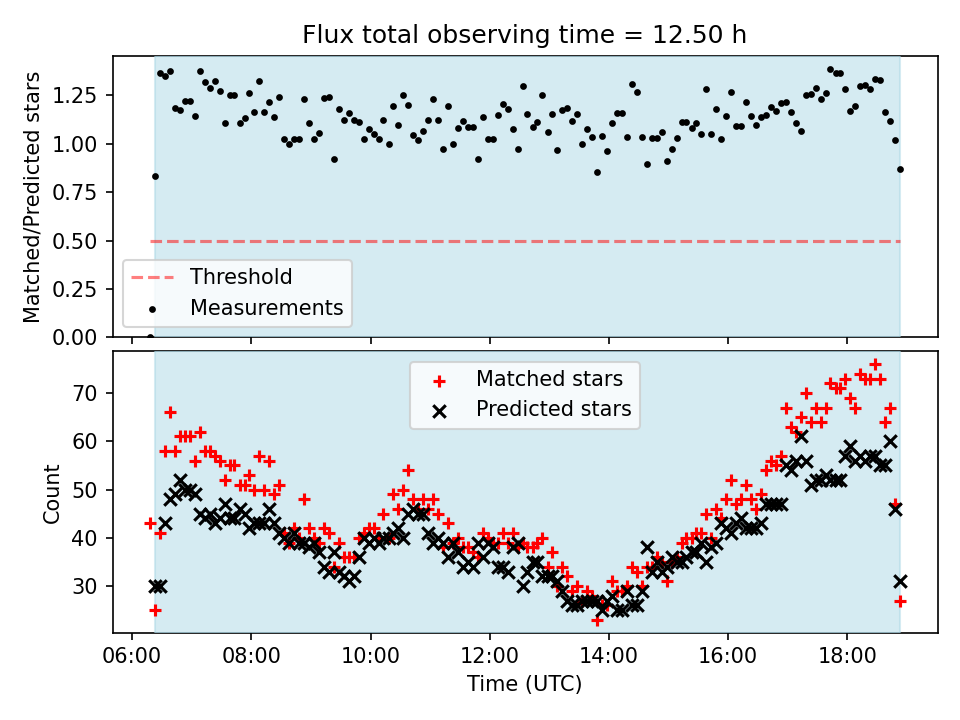 Flux total observing time = 12.50 h

Matched/Predicted stars

1.25
1.00
0.75
0.50
0.25
0.00

Threshold
Measurements

Matched stars
Predicted stars

Count

70
60
50
40
30

06:00
08:00
10:00
12:00
14:00
16:00
18:00

Time (UTC)